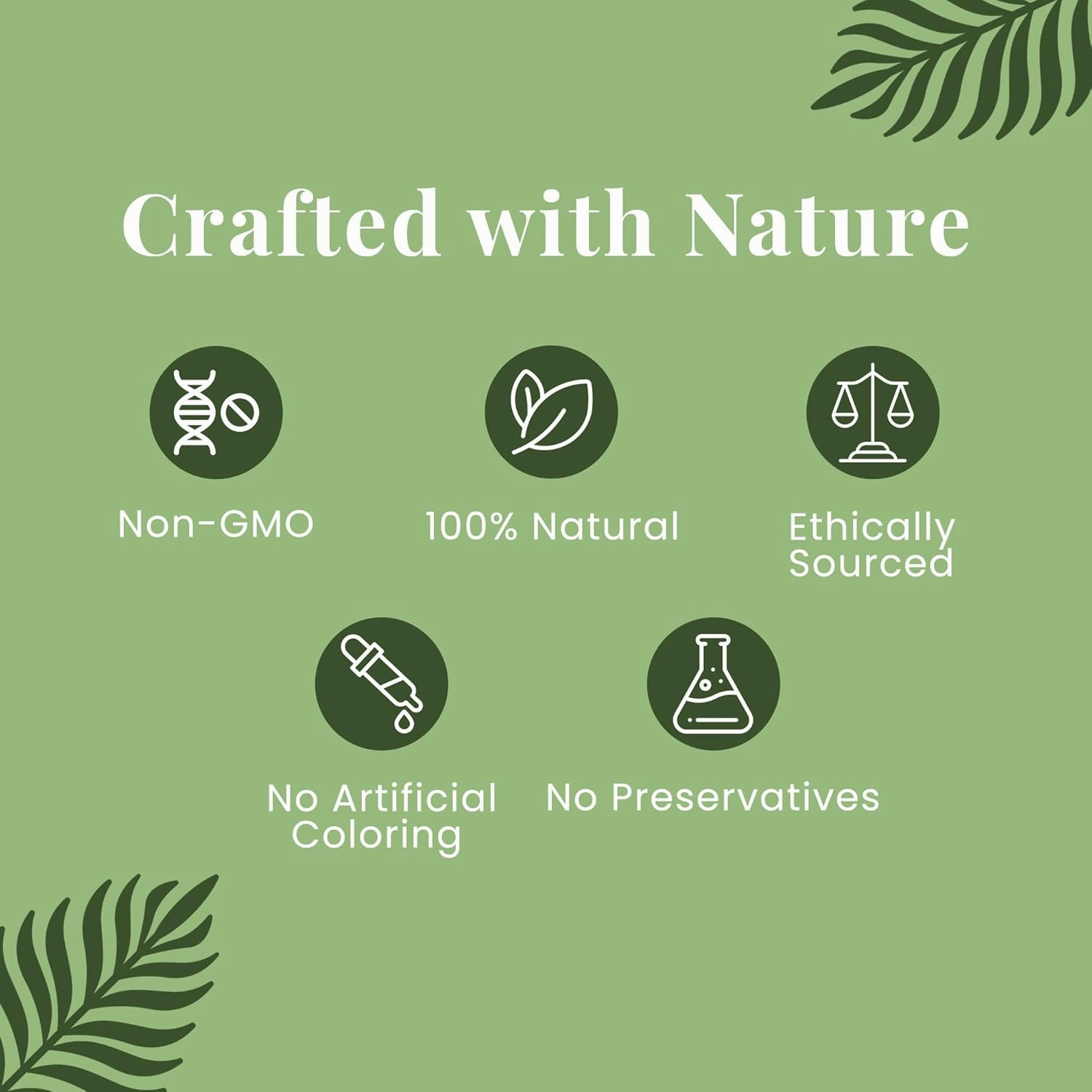 Crafted with Nature

Non-GMO

100% Natural

Ethically Sourced

No Artificial Coloring

No Preservatives